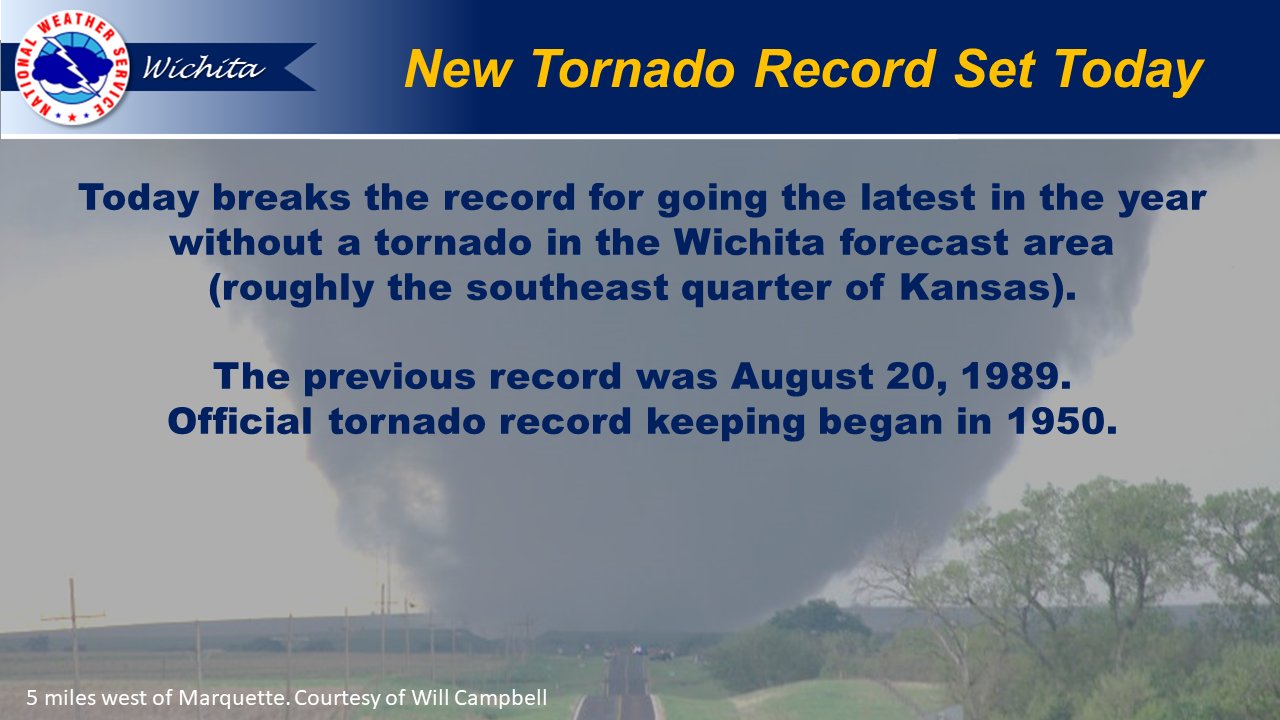 NATIONAL WEATHER SERVICE

Wichita

New Tornado Record Set Today

Today breaks the record for going the latest in the year without a tornado in the Wichita forecast area (roughly the southeast quarter of Kansas).

The previous record was August 20, 1989. Official tornado record keeping began in 1950.

5 miles west of Marquette. Courtesy of Will Campbell